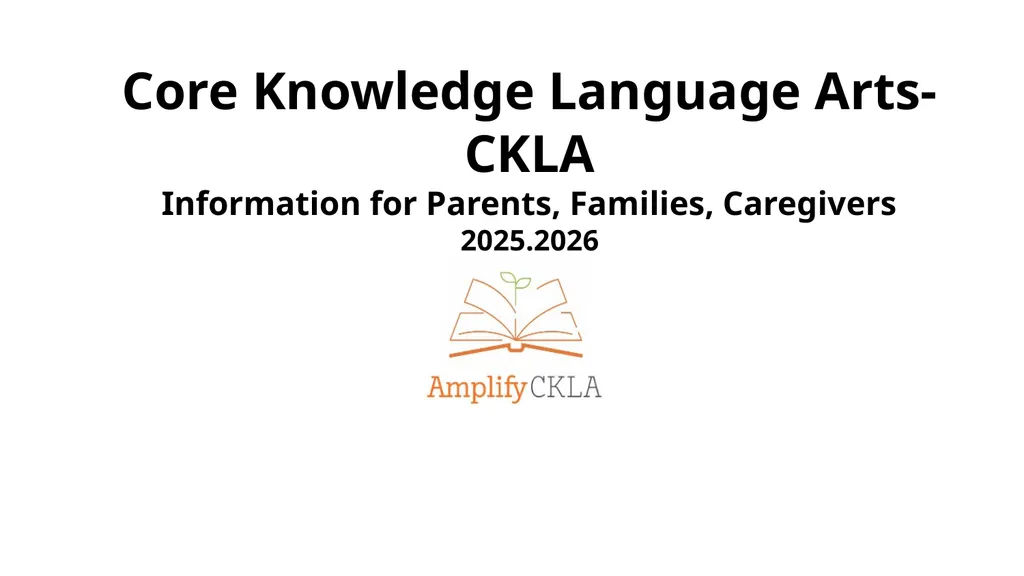 Core Knowledge Language Arts-CKLA

Information for Parents, Families, Caregivers
2025.2026

AmplifyCKLA